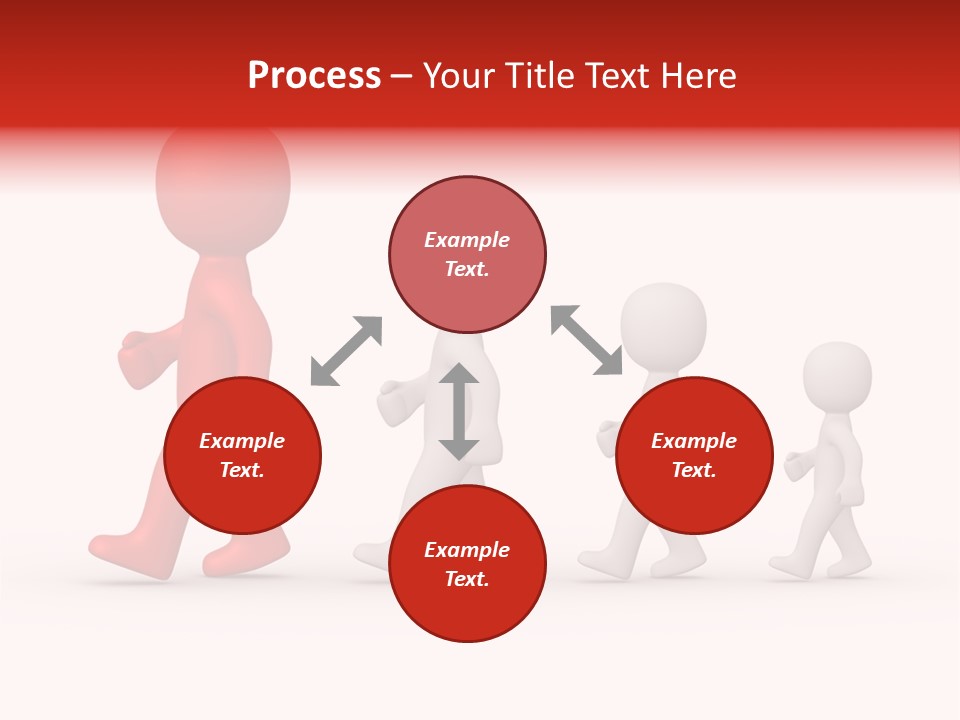 Process – Your Title Text Here

Example Text.

Example Text.

Example Text.

Example Text.